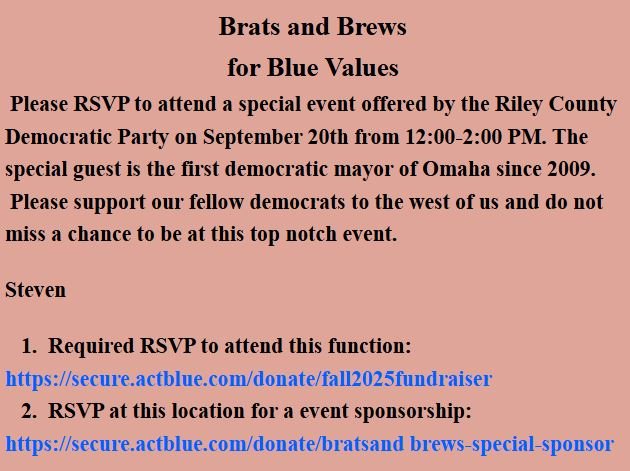 Brats and Brews
for Blue Values

Please RSVP to attend a special event offered by the Riley County Democratic Party on September 20th from 12:00-2:00 PM. The special guest is the first democratic mayor of Omaha since 2009. Please support our fellow democrats to the west of us and do not miss a chance to be at this top notch event.

Steven

1. Required RSVP to attend this function: https://secure.actblue.com/donate/fall2025fundraiser
2. RSVP at this location for a event sponsorship: https://secure.actblue.com/donate/bratsand brews-special-sponsor